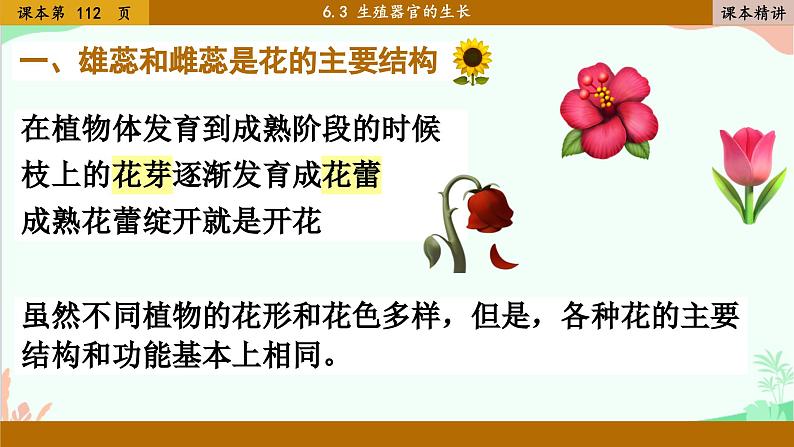 课本第 112 页

6.3 生殖器官的生长

课本精讲

一、雄蕊和雌蕊是花的主要结构

在植物体发育到成熟阶段的时候
枝上的花芽逐渐发育成花蕾
成熟花蕾绽开就是开花

虽然不同植物的花形和花色多样，但是，各种花的主要结构和功能基本上相同。